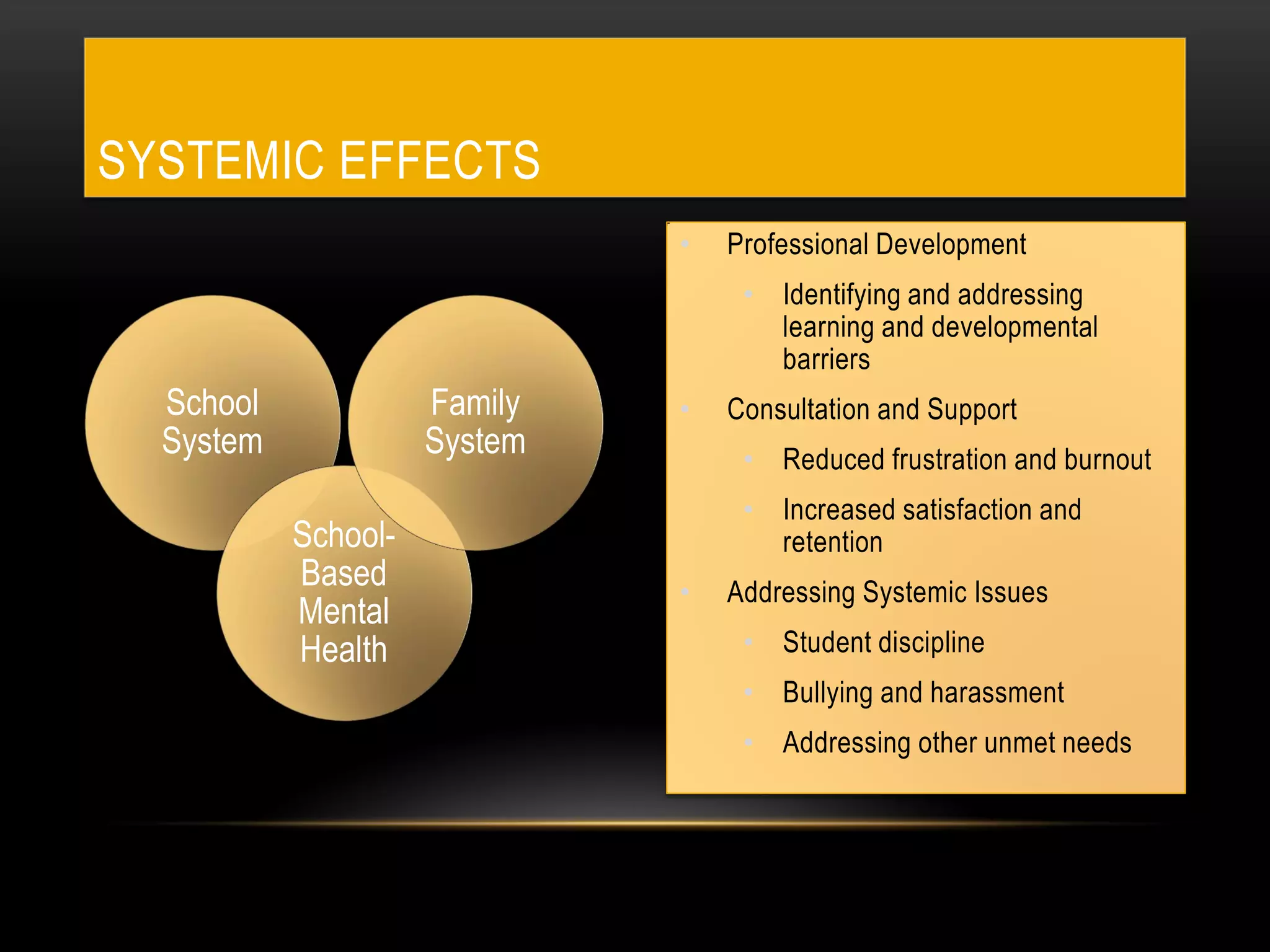 SYSTEMIC EFFECTS

School System

Family System

School-Based Mental Health

- Professional Development
  - Identifying and addressing learning and developmental barriers
- Consultation and Support
  - Reduced frustration and burnout
  - Increased satisfaction and retention
- Addressing Systemic Issues
  - Student discipline
  - Bullying and harassment
  - Addressing other unmet needs